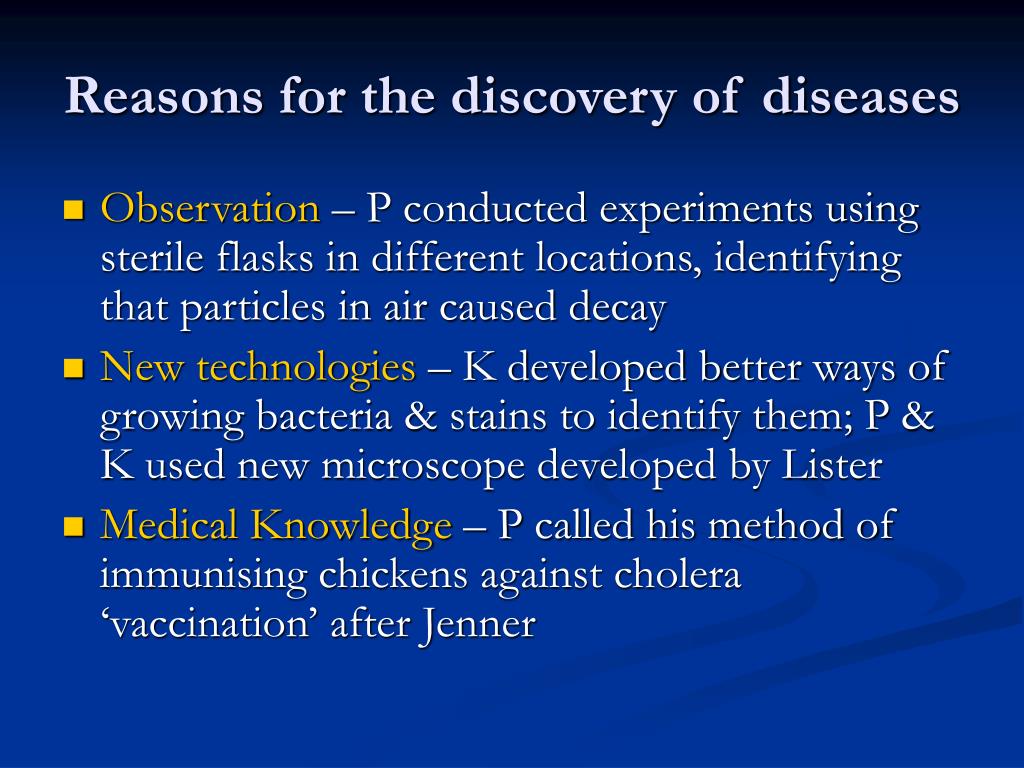 Reasons for the discovery of diseases

- Observation – P conducted experiments using sterile flasks in different locations, identifying that particles in air caused decay
- New technologies – K developed better ways of growing bacteria & stains to identify them; P & K used new microscope developed by Lister
- Medical Knowledge – P called his method of immunising chickens against cholera ‘vaccination’ after Jenner